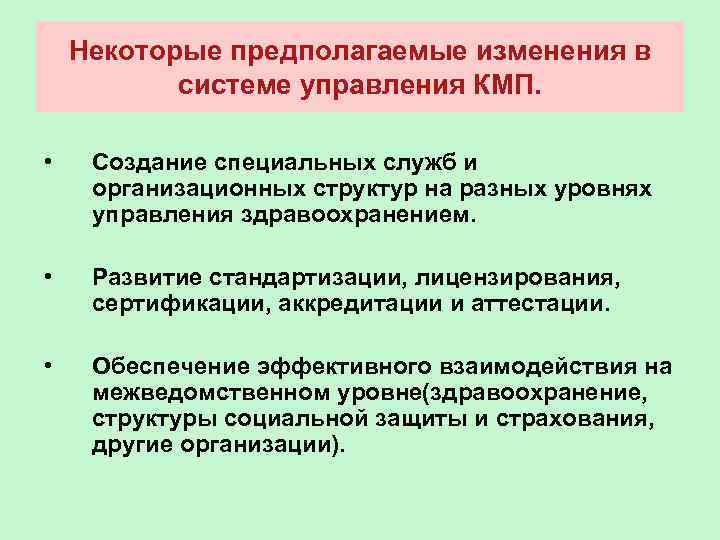 Некоторые предполагаемые изменения в системе управления КМП.

• Создание специальных служб и организационных структур на разных уровнях управления здравоохранением.

• Развитие стандартизации, лицензирования, сертификации, аккредитации и аттестации.

• Обеспечение эффективного взаимодействия на межведомственном уровне(здравоохранение, структуры социальной защиты и страхования, другие организации).